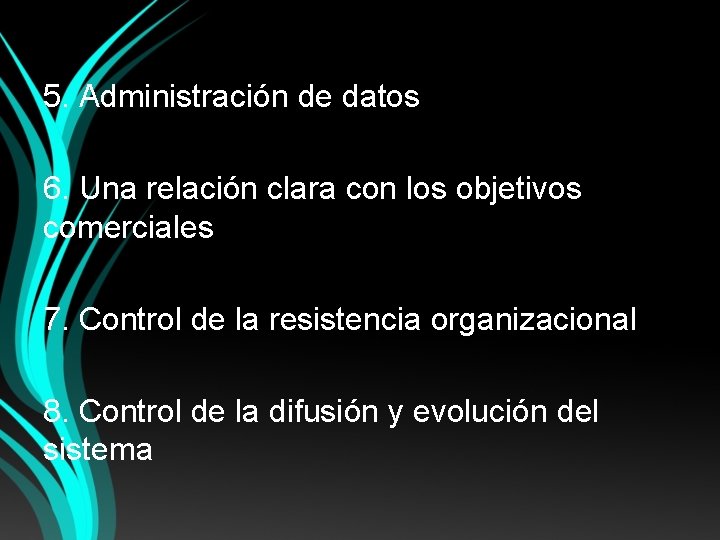 5. Administración de datos

6. Una relación clara con los objetivos comerciales

7. Control de la resistencia organizacional

8. Control de la difusión y evolución del sistema